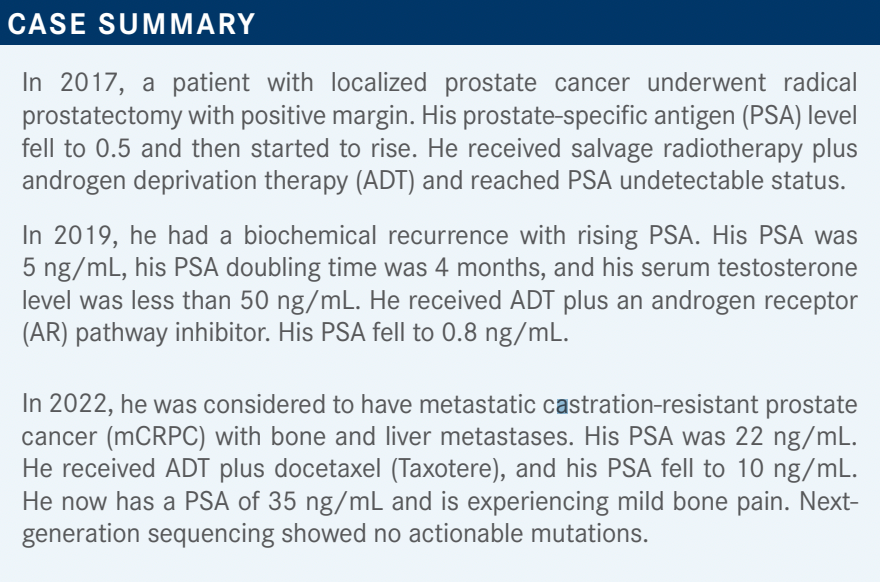 CASE SUMMARY

In 2017, a patient with localized prostate cancer underwent radical prostatectomy with positive margin. His prostate-specific antigen (PSA) level fell to 0.5 and then started to rise. He received salvage radiotherapy plus androgen deprivation therapy (ADT) and reached PSA undetectable status.

In 2019, he had a biochemical recurrence with rising PSA. His PSA was 5 ng/mL, his PSA doubling time was 4 months, and his serum testosterone level was less than 50 ng/mL. He received ADT plus an androgen receptor (AR) pathway inhibitor. His PSA fell to 0.8 ng/mL.

In 2022, he was considered to have metastatic castration-resistant prostate cancer (mCRPC) with bone and liver metastases. His PSA was 22 ng/mL. He received ADT plus docetaxel (Taxotere), and his PSA fell to 10 ng/mL. He now has a PSA of 35 ng/mL and is experiencing mild bone pain. Next-generation sequencing showed no actionable mutations.